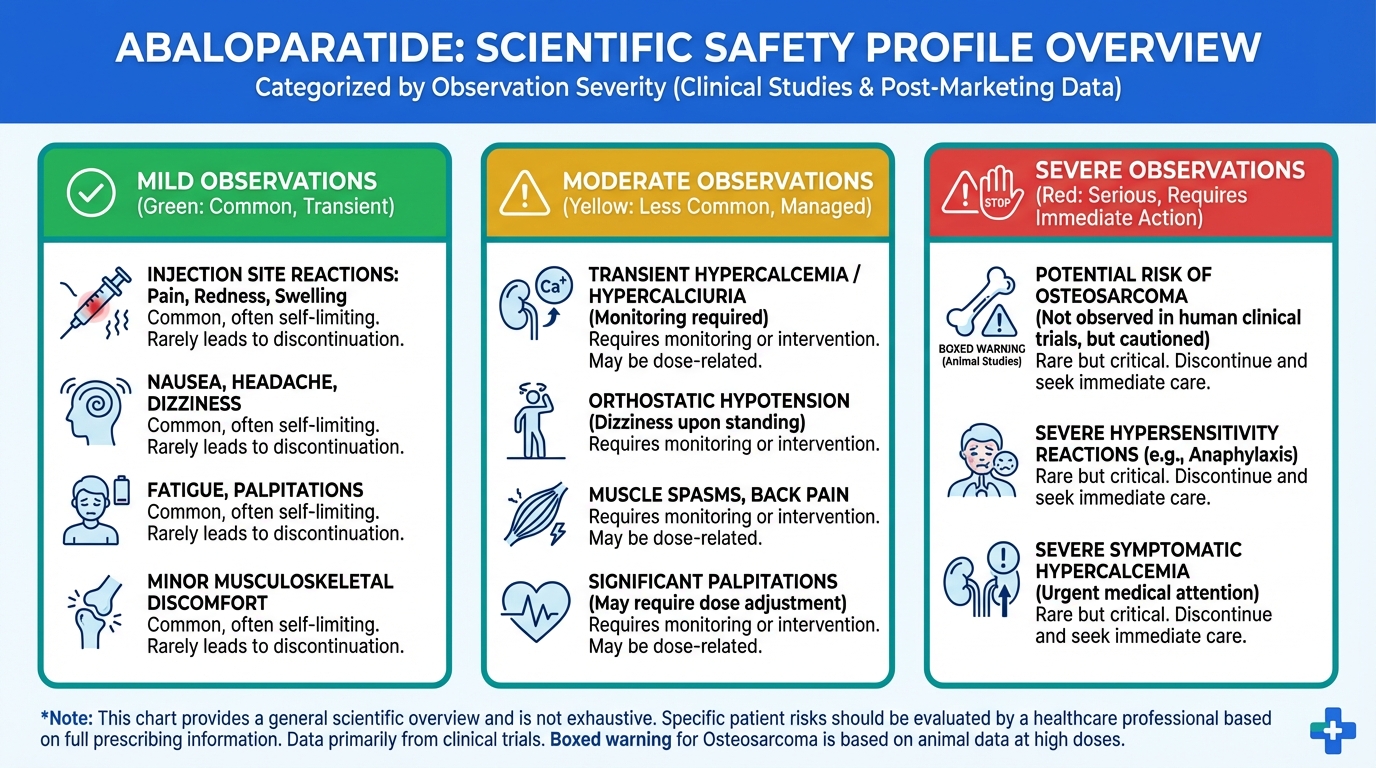 ABALOPARATIDE: SCIENTIFIC SAFETY PROFILE OVERVIEW
Categorized by Observation Severity (Clinical Studies & Post-Marketing Data)

MILD OBSERVATIONS
(Green: Common, Transient)

INJECTION SITE REACTIONS: Pain, Redness, Swelling
Common, often self-limiting. Rarely leads to discontinuation.

NAUSEA, HEADACHE, DIZZINESS
Common, often self-limiting. Rarely leads to discontinuation.

FATIGUE, PALPITATIONS
Common, often self-limiting. Rarely leads to discontinuation.

MINOR MUSCULOSKELETAL DISCOMFORT
Common, often self-limiting. Rarely leads to discontinuation.

MODERATE OBSERVATIONS
(Yellow: Less Common, Managed)

$Ca^+$

TRANSIENT HYPERCALCEMIA / HYPERCALCIURIA
(Monitoring required)
Requires monitoring or intervention. May be dose-related.

ORTHOSTATIC HYPOTENSION
(Dizziness upon standing)
Requires monitoring or intervention.

MUSCLE SPASMS, BACK PAIN
Requires monitoring or intervention. May be dose-related.

SIGNIFICANT PALPITATIONS
(May require dose adjustment)
Requires monitoring or intervention. May be dose-related.

STOP

SEVERE OBSERVATIONS
(Red: Serious, Requires Immediate Action)

BOXED WARNING (Animal Studies)

POTENTIAL RISK OF OSTEOSARCOMA
(Not observed in human clinical trials, but cautioned)
Rare but critical. Discontinue and seek immediate care.

SEVERE HYPERSENSITIVITY REACTIONS (e.g., Anaphylaxis)
Rare but critical. Discontinue and seek immediate care.

SEVERE SYMPTOMATIC HYPERCALCEMIA
(Urgent medical attention)
Rare but critical. Discontinue and seek immediate care.

*Note: This chart provides a general scientific overview and is not exhaustive. Specific patient risks should be evaluated by a healthcare professional based on full prescribing information. Data primarily from clinical trials. Boxed warning for Osteosarcoma is based on animal data at high doses.